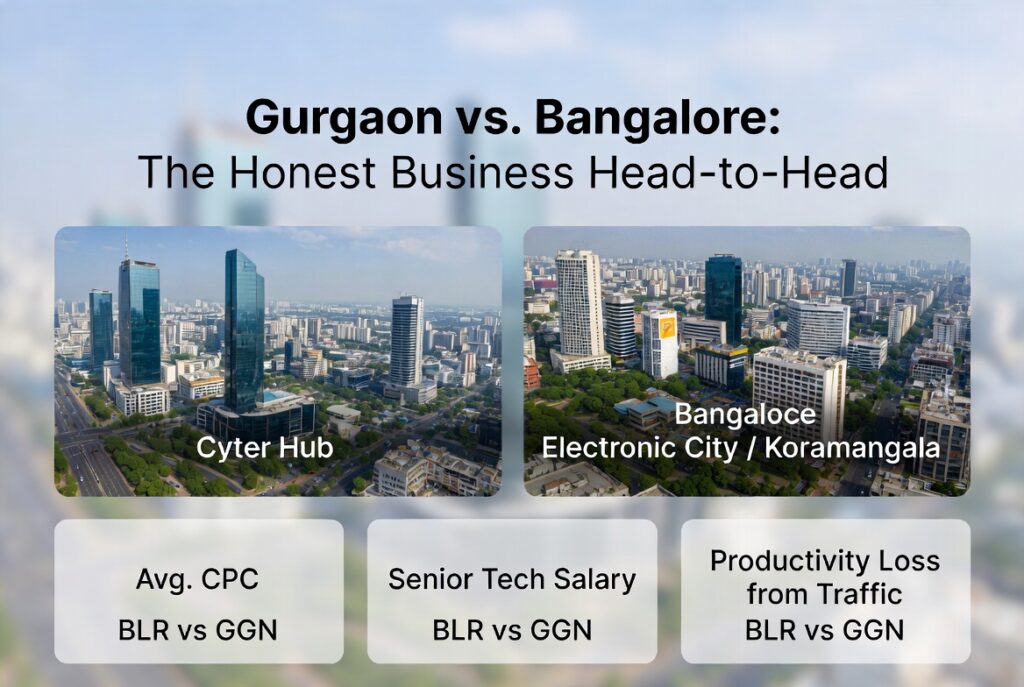 Gurgaon vs. Bangalore:
The Honest Business Head-to-Head

Cyter Hub

Bangaloce
Electronic City / Koramangala

Avg. CPC
BLR vs GGN

Senior Tech Salary
BLR vs GGN

Productivity Loss from Traffic
BLR vs GGN